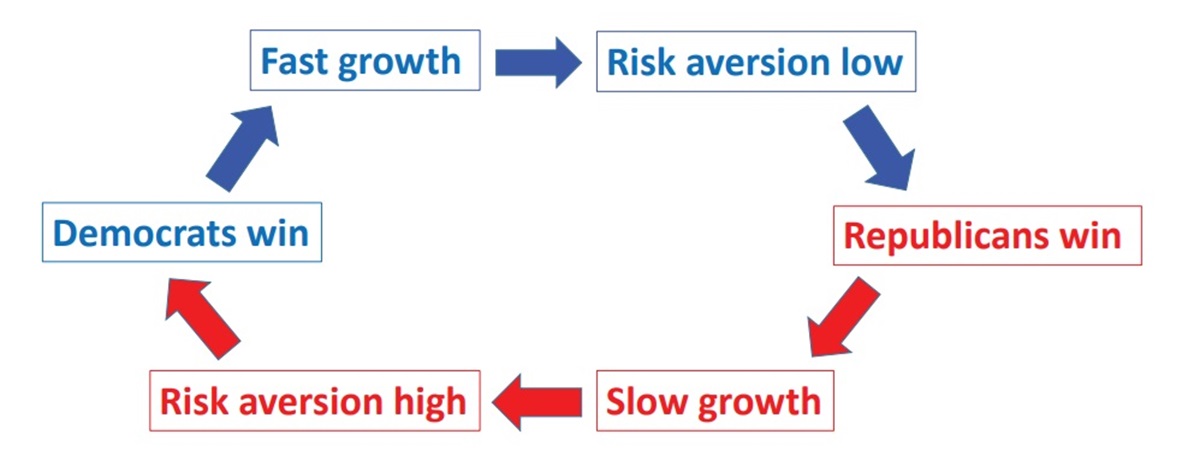 Fast growth

Risk aversion low

Republicans win

Slow growth

Risk aversion high

Democrats win